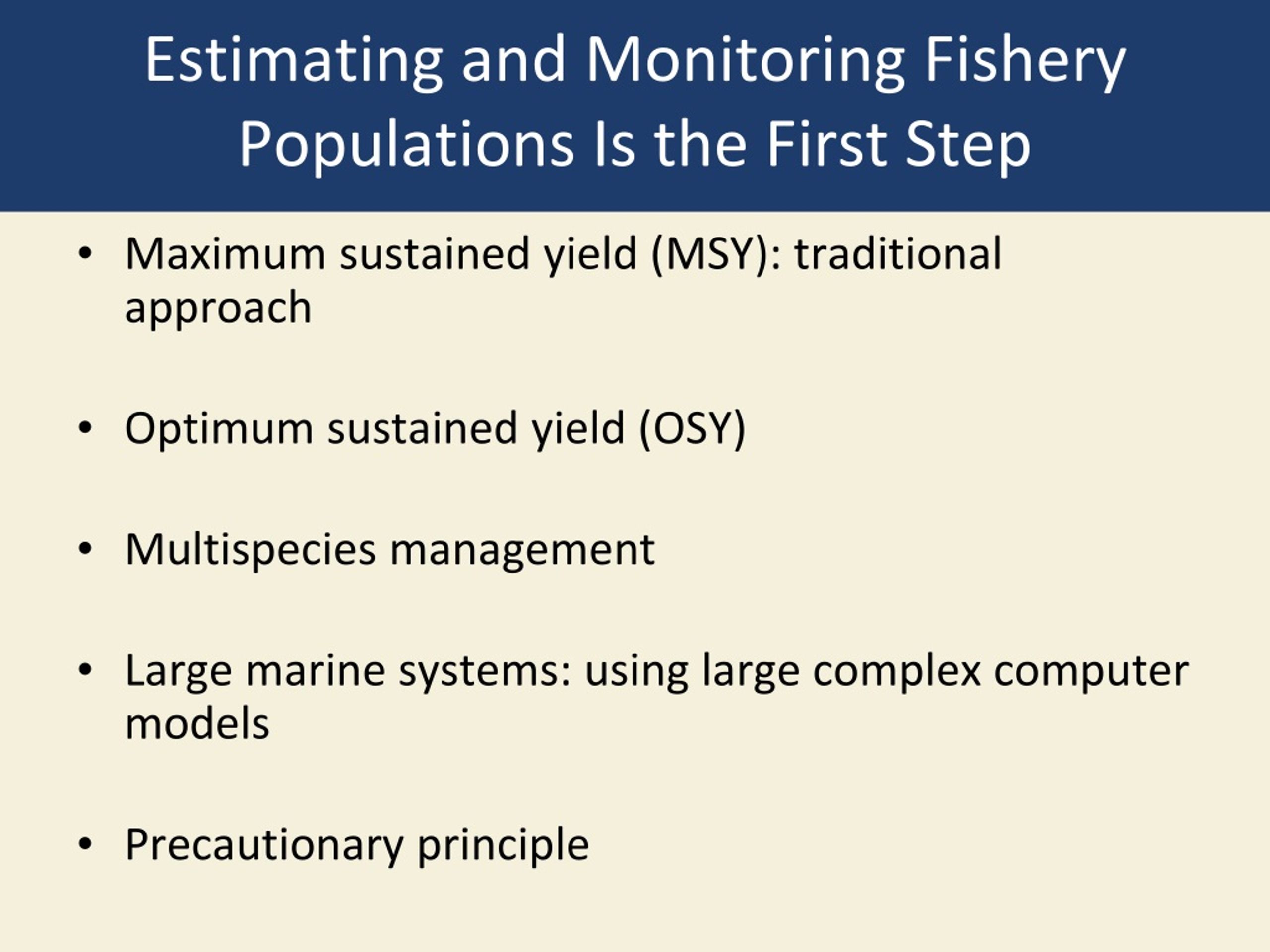 Estimating and Monitoring Fishery Populations Is the First Step

• Maximum sustained yield (MSY): traditional approach

• Optimum sustained yield (OSY)

• Multispecies management

• Large marine systems: using large complex computer models

• Precautionary principle